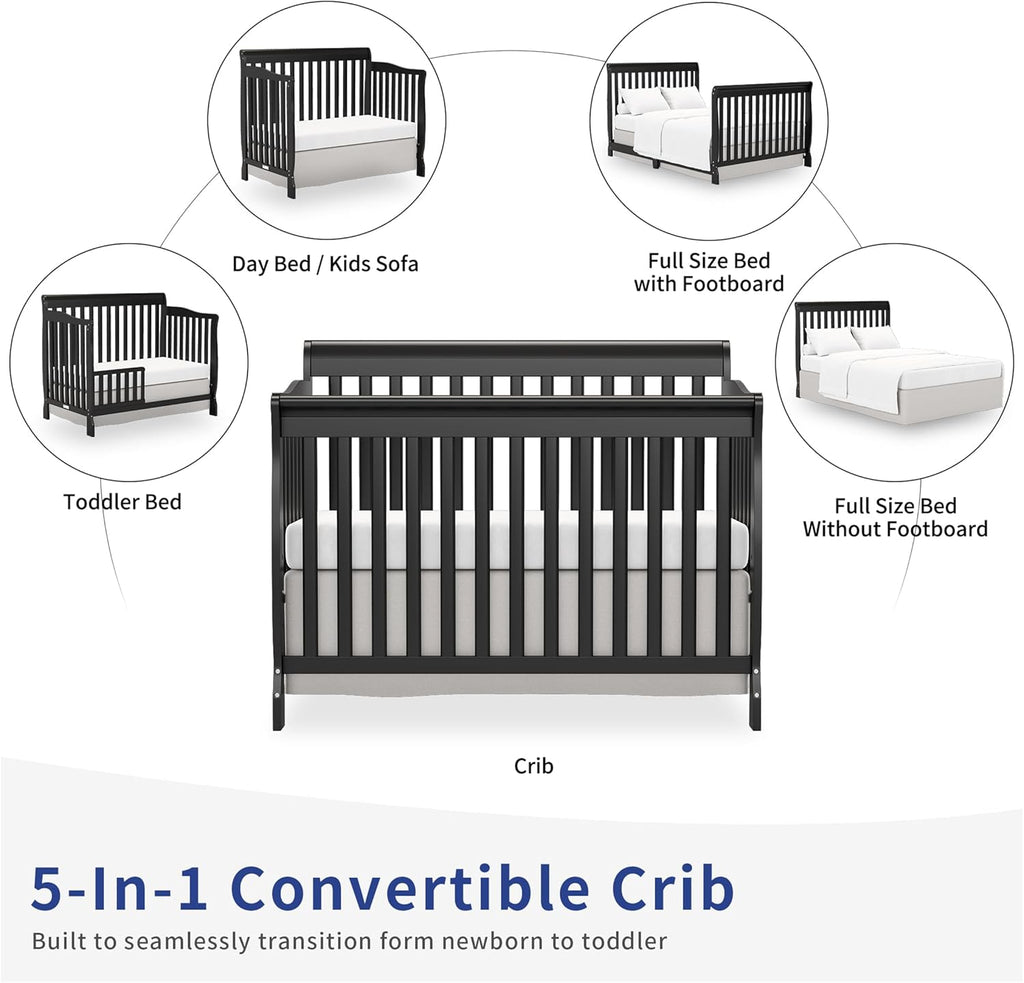 Day Bed / Kids Sofa

Full Size Bed
with Footboard

Toddler Bed

Full Size Bed
Without Footboard

Crib

5-In-1 Convertible Crib

Built to seamlessly transition form newborn to toddler